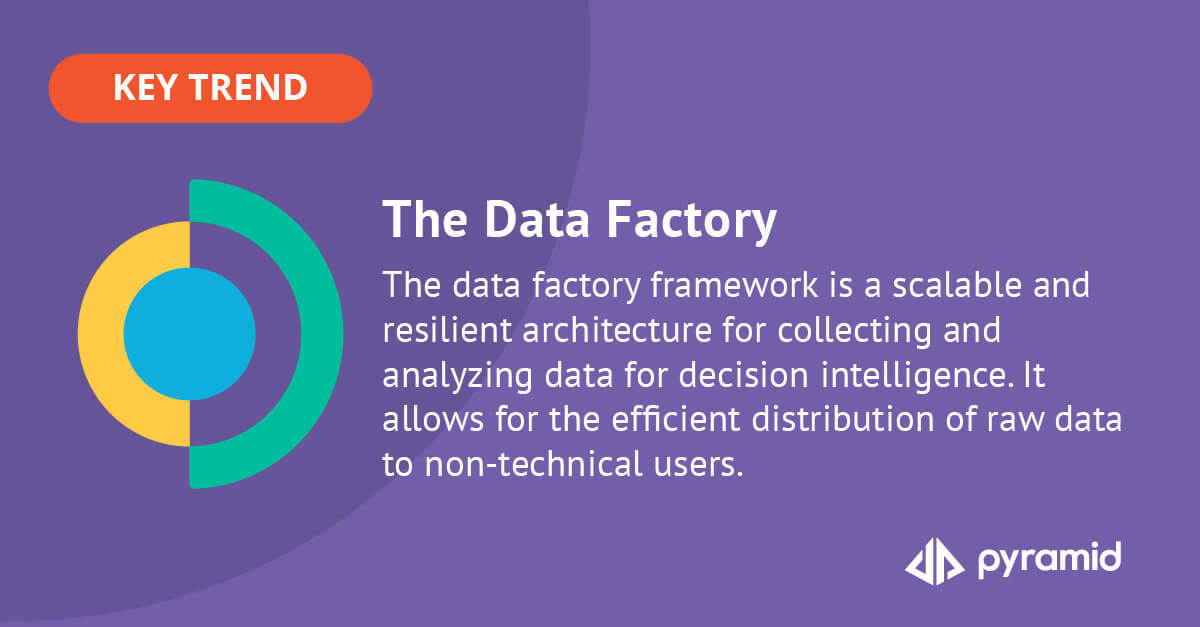 KEY TREND

The Data Factory

The data factory framework is a scalable and resilient architecture for collecting and analyzing data for decision intelligence. It allows for the efficient distribution of raw data to non-technical users.

pyramid